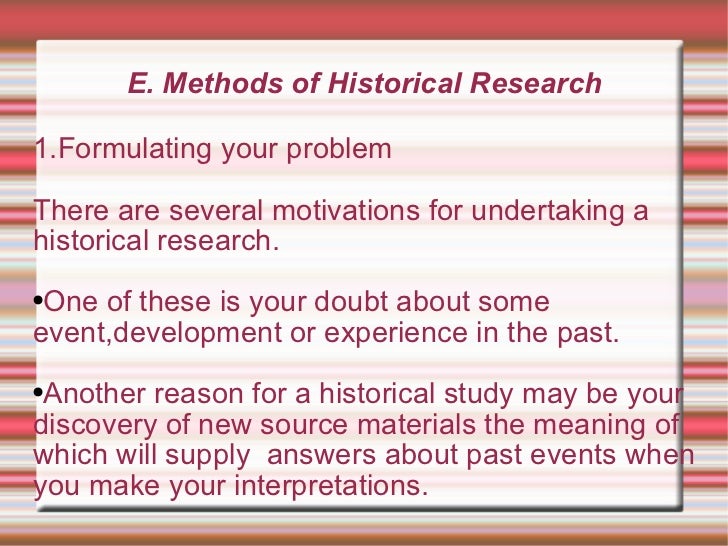 E. Methods of Historical Research

1.Formulating your problem

There are several motivations for undertaking a historical research.

•One of these is your doubt about some event,development or experience in the past.

•Another reason for a historical study may be your discovery of new source materials the meaning of which will supply answers about past events when you make your interpretations.